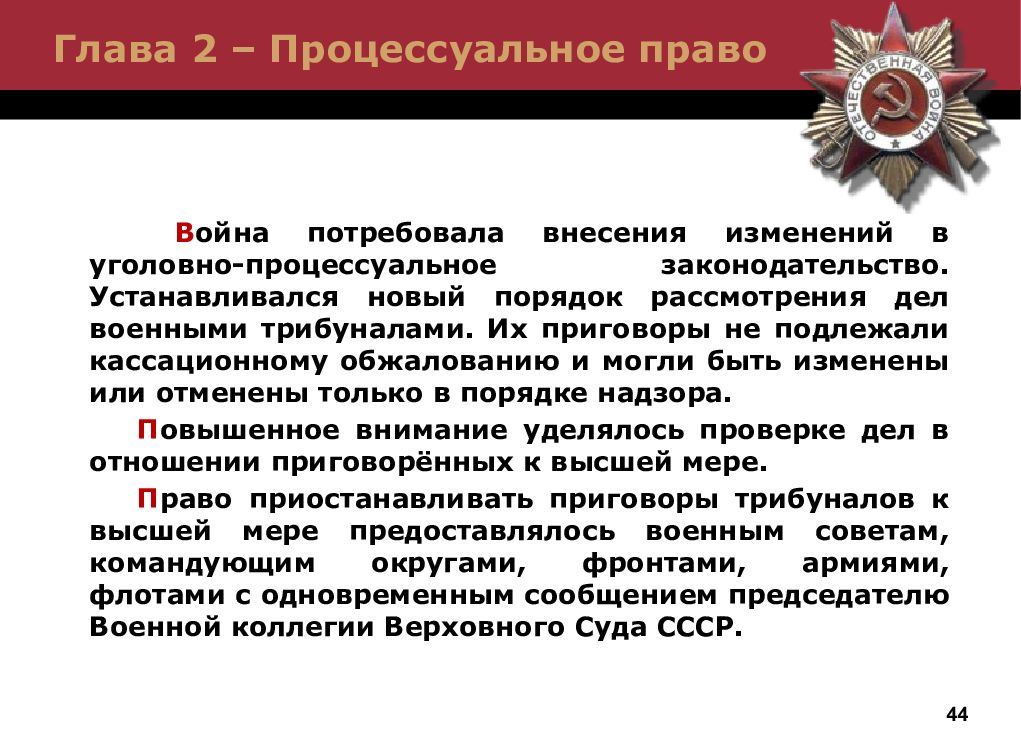 Глава 2 – Процессуальное право

ОТЕЧЕСТВЕННАЯ ВОЙНА

Война потребовала внесения изменений в уголовно-процессуальное законодательство. Устанавливался новый порядок рассмотрения дел военными трибуналами. Их приговоры не подлежали кассационному обжалованию и могли быть изменены или отменены только в порядке надзора.

Повышенное внимание уделялось проверке дел в отношении приговорённых к высшей мере.

Право приостанавливать приговоры трибуналов к высшей мере предоставлялось военным советам, командующим округами, фронтами, армиями, флотами с одновременным сообщением председателю Военной коллегии Верховного Суда СССР.

44